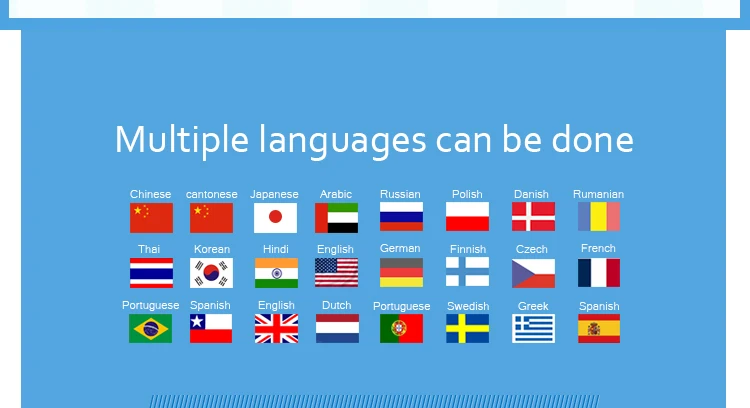 Multiple languages can be done

Chinese cantonese Japanese Arabic Russian Polish Danish Rumanian

Thai Korean Hindi English German Finnish Czech French

Portuguese Spanish English Dutch Portuguese Swedish Greek Spanish